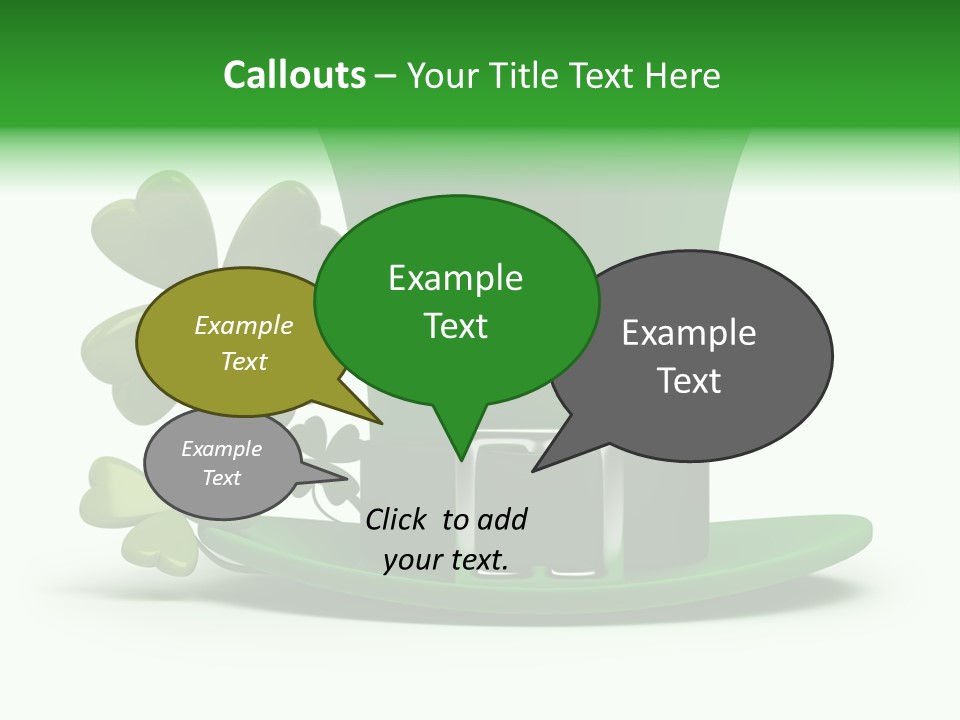 Callouts – Your Title Text Here

Example Text

Example Text

Example Text

Example Text

Click to add your text.